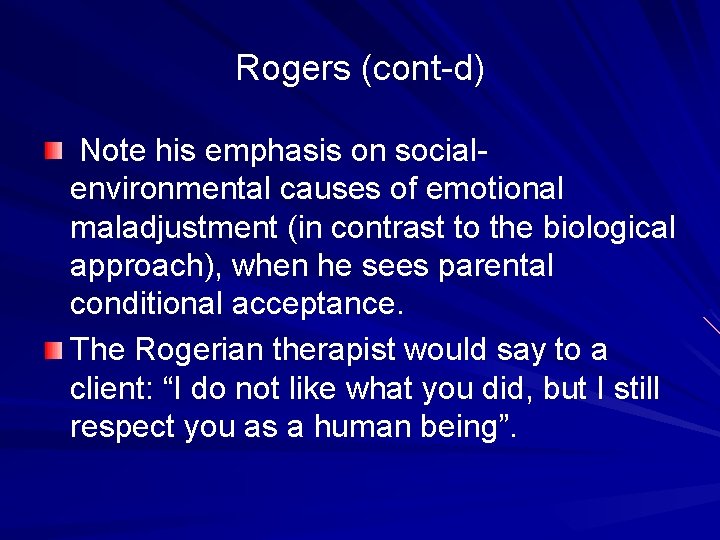 Rogers (cont-d)

Note his emphasis on social-environmental causes of emotional maladjustment (in contrast to the biological approach), when he sees parental conditional acceptance.

The Rogerian therapist would say to a client: “I do not like what you did, but I still respect you as a human being”.